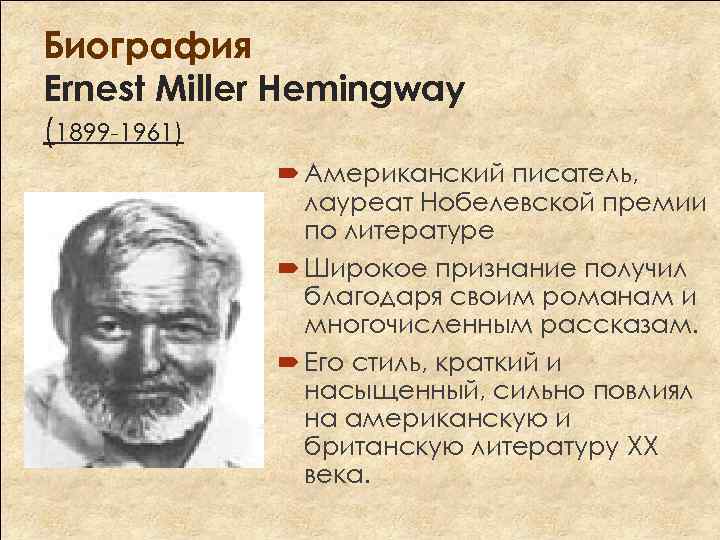 Биография
Ernest Miller Hemingway
(1899-1961)

Американский писатель, лауреат Нобелевской премии по литературе

Широкое признание получил благодаря своим романам и многочисленным рассказам.

Его стиль, краткий и насыщенный, сильно повлиял на американскую и британскую литературу XX века.